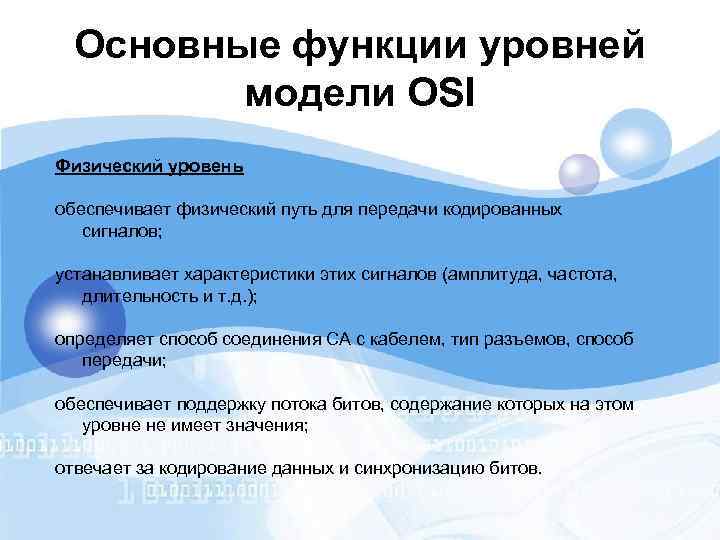 Основные функции уровней модели OSI

Физический уровень

обеспечивает физический путь для передачи кодированных сигналов;

устанавливает характеристики этих сигналов (амплитуда, частота, длительность и т.д.);

определяет способ соединения СА с кабелем, тип разъемов, способ передачи;

обеспечивает поддержку потока битов, содержание которых на этом уровне не имеет значения;

отвечает за кодирование данных и синхронизацию битов.